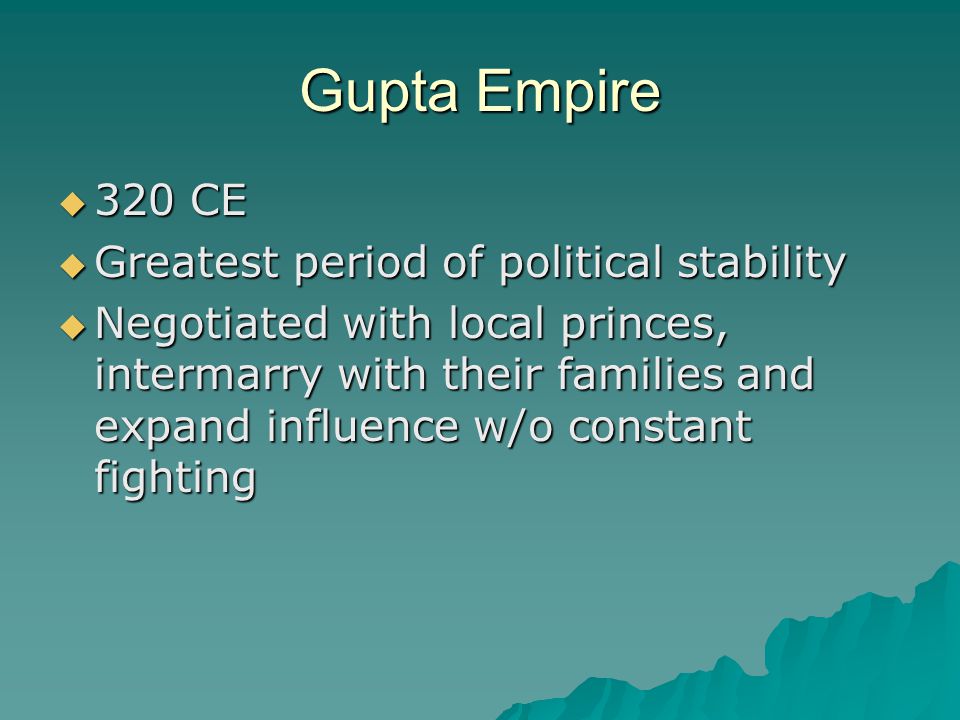 Gupta Empire

◆ 320 CE
◆ Greatest period of political stability
◆ Negotiated with local princes, intermarry with their families and expand influence w/o constant fighting